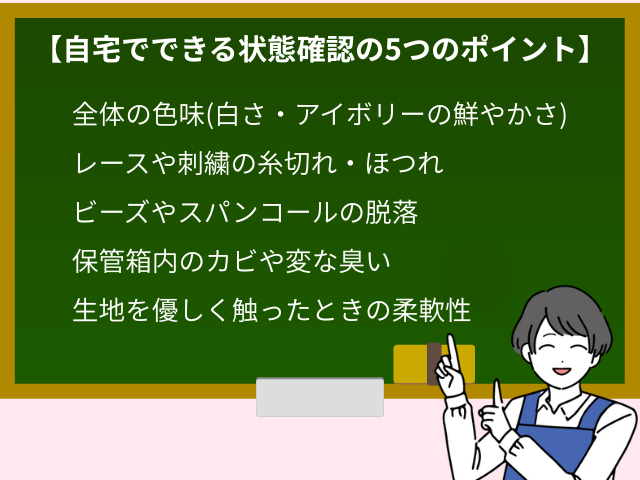 【自宅でできる状態確認の5つのポイント】

全体の色味(白さ・アイボリーの鮮やかさ)

レースや刺繍の糸切れ・ほつれ

ビーズやスパンコールの脱落

保管箱内のカビや変な臭い

生地を優しく触ったときの柔軟性